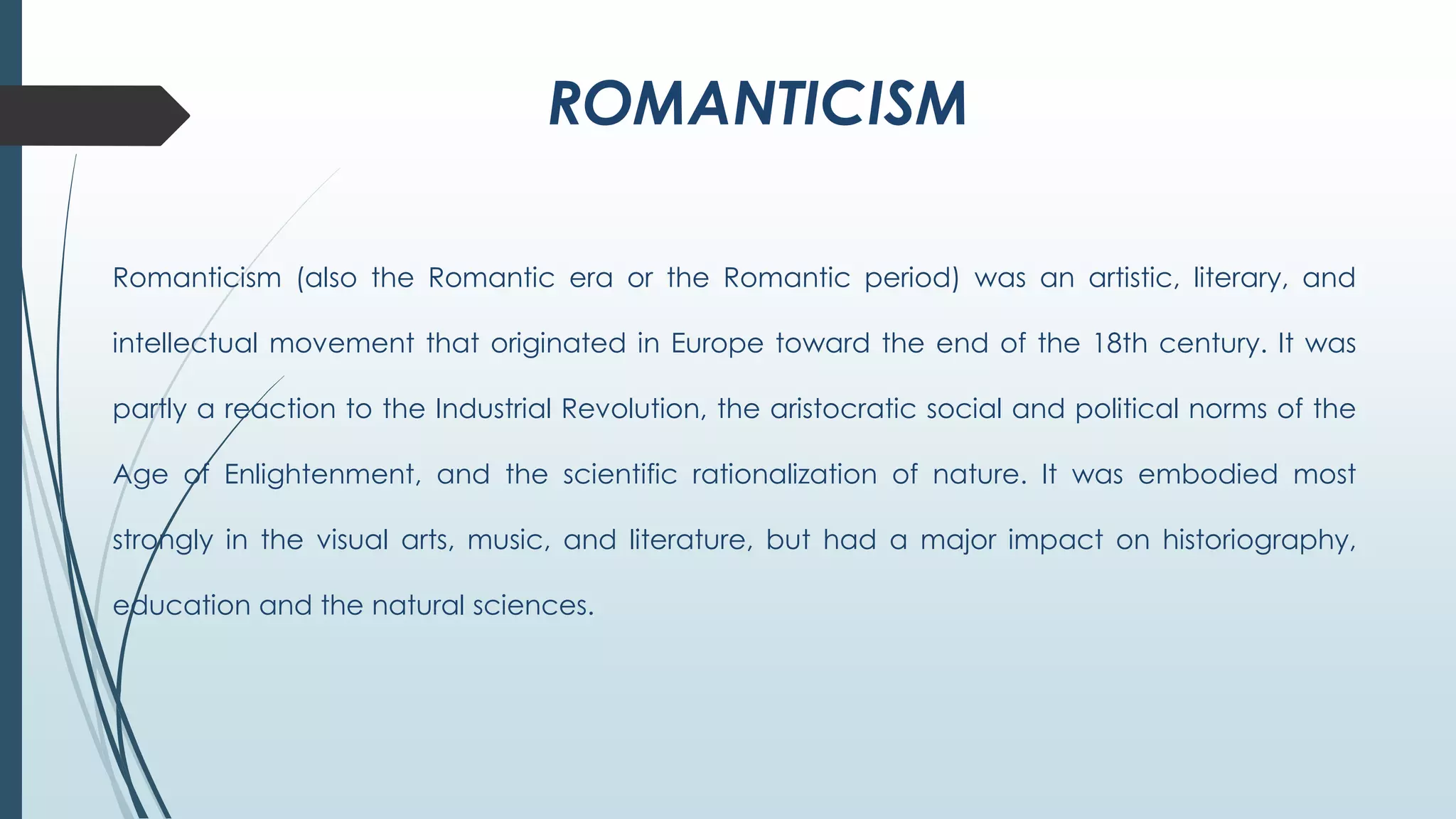 ROMANTICISM

Romanticism (also the Romantic era or the Romantic period) was an artistic, literary, and intellectual movement that originated in Europe toward the end of the 18th century. It was partly a reaction to the Industrial Revolution, the aristocratic social and political norms of the Age of Enlightenment, and the scientific rationalization of nature. It was embodied most strongly in the visual arts, music, and literature, but had a major impact on historiography, education and the natural sciences.